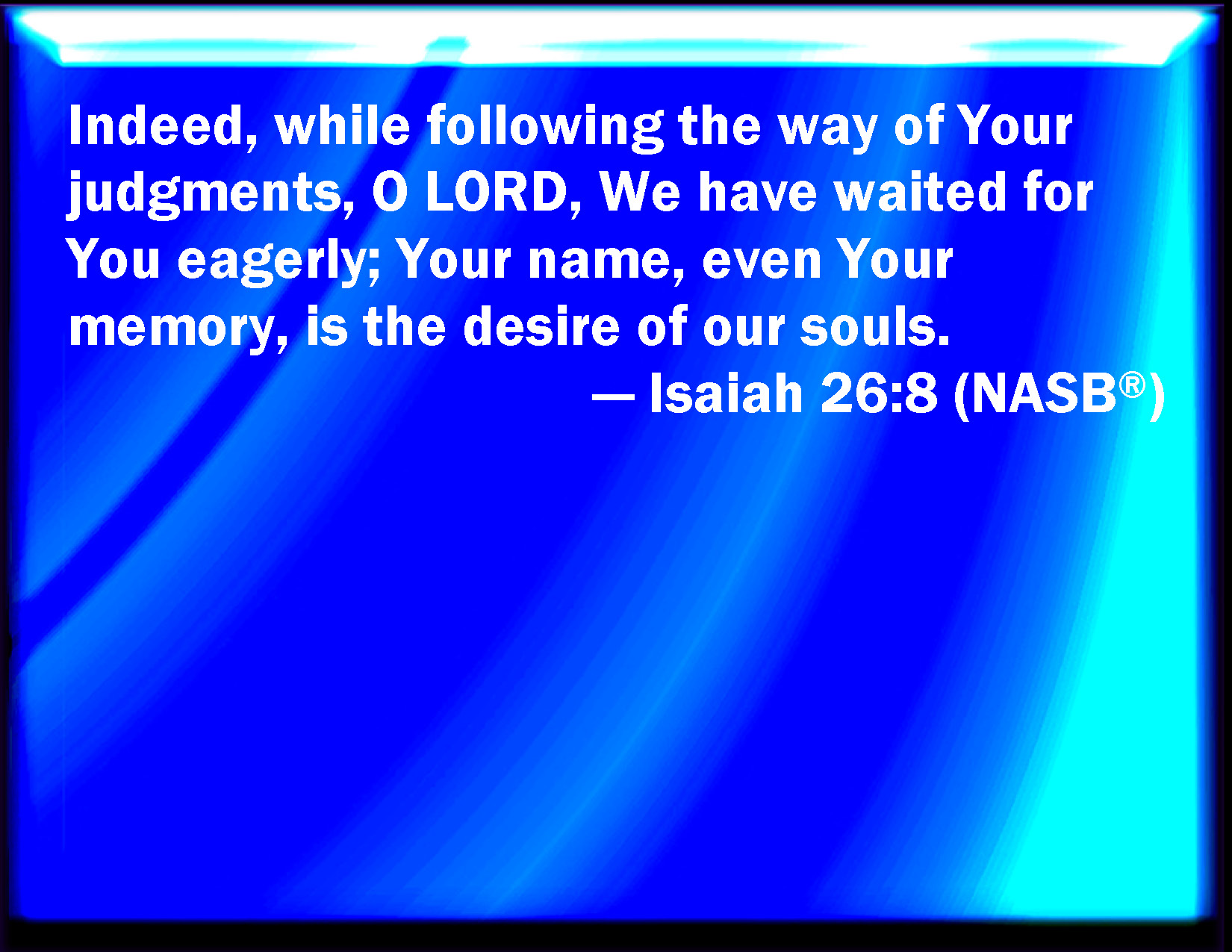 Indeed, while following the way of Your judgments, O LORD, We have waited for You eagerly; Your name, even Your memory, is the desire of our souls.

— Isaiah 26:8 (NASB®)